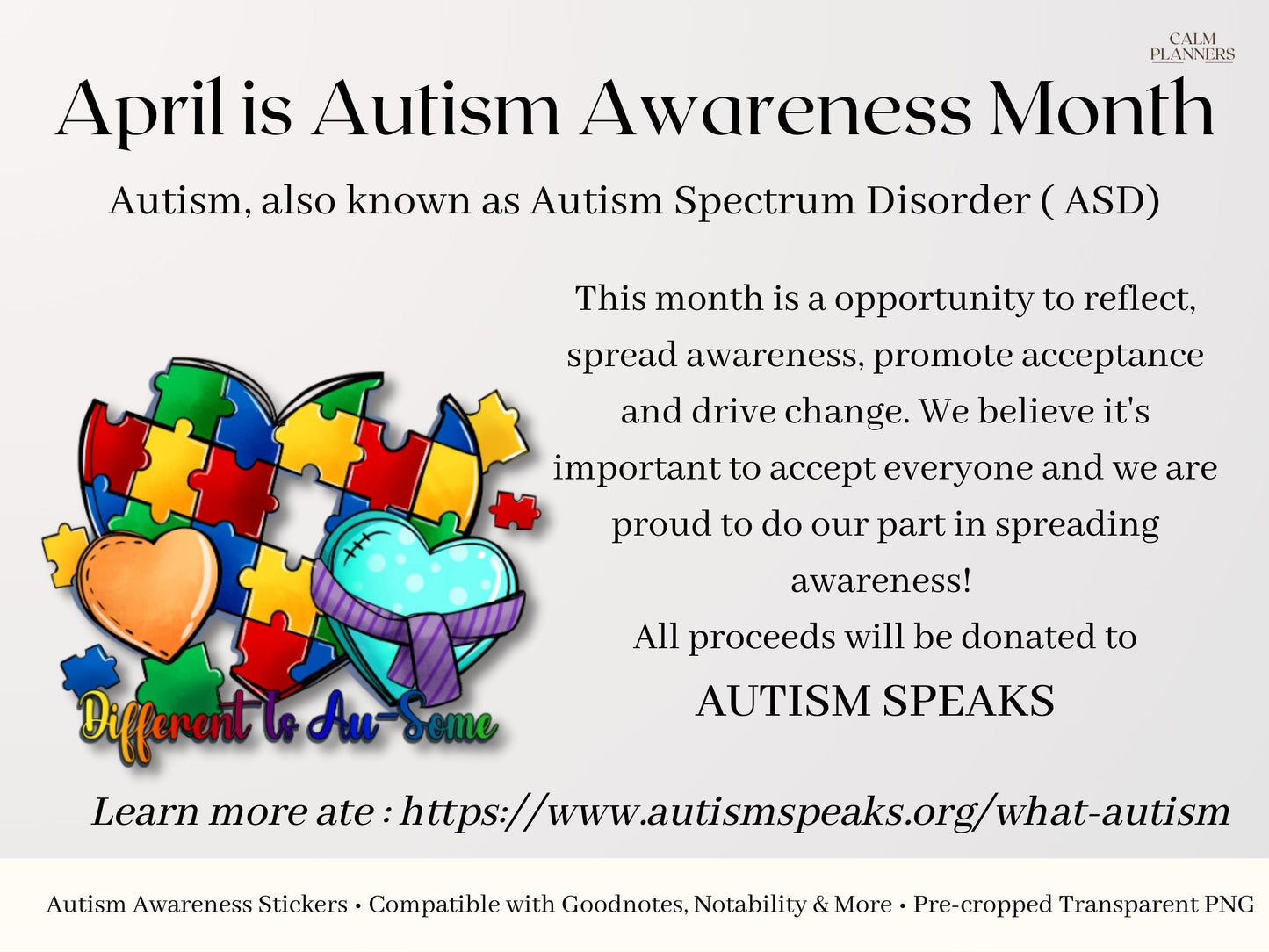 CALM PLANNERS

April is Autism Awareness Month

Autism, also known as Autism Spectrum Disorder ( ASD)

This month is a opportunity to reflect, spread awareness, promote acceptance and drive change. We believe it's important to accept everyone and we are proud to do our part in spreading awareness!
All proceeds will be donated to
AUTISM SPEAKS

Different Is Au-Some

Learn more ate : https://www.autismspeaks.org/what-autism

Autism Awareness Stickers • Compatible with Goodnotes, Notability & More • Pre-cropped Transparent PNG